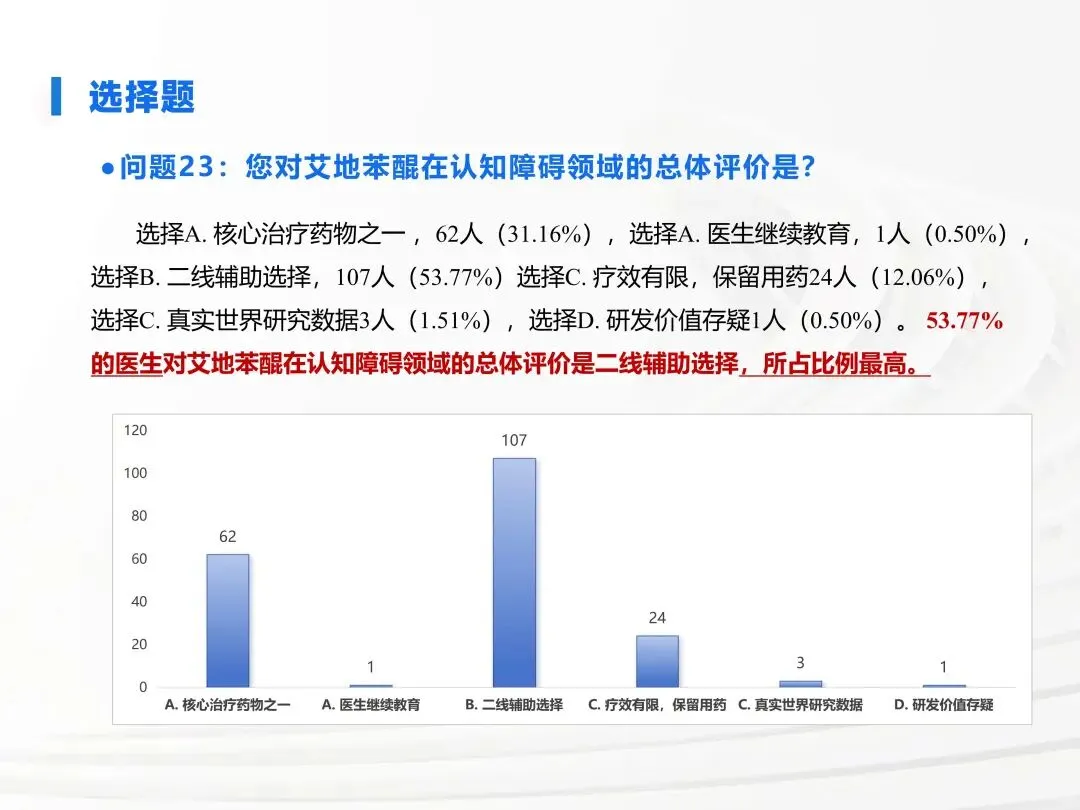 选择题

●问题23：您对艾地苯醌在认知障碍领域的总体评价是？

选择A. 核心治疗药物之一，62人（31.16%），选择A. 医生继续教育，1人（0.50%），选择B. 二线辅助选择，107人（53.77%）选择C. 疗效有限，保留用药24人（12.06%），选择C. 真实世界研究数据3人（1.51%），选择D. 研发价值存疑1人（0.50%）。53.77%的医生对艾地苯醌在认知障碍领域的总体评价是二线辅助选择，所占比例最高。

120
100
80
60
40
20
0
62
1
107
24
3
1
A. 核心治疗药物之一
A. 医生继续教育
B. 二线辅助选择
C. 疗效有限，保留用药
C. 真实世界研究数据
D. 研发价值存疑